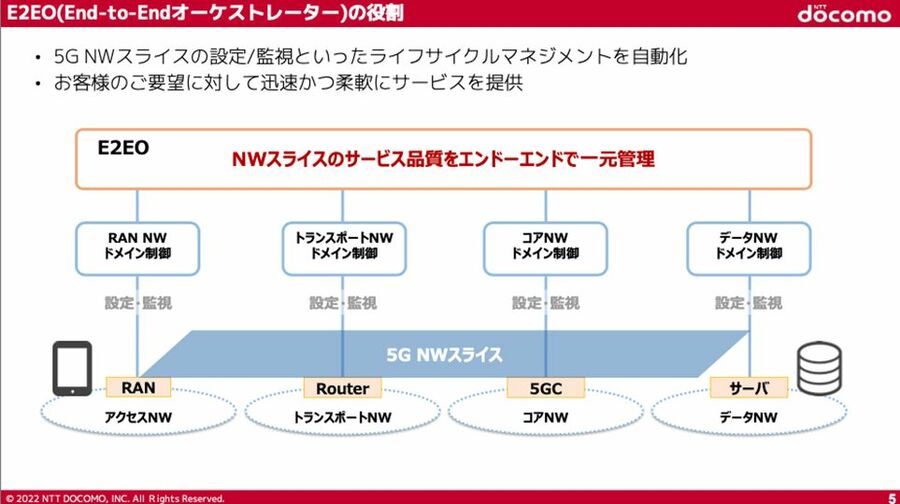 E2EO(End-to-Endオーケストレーター)の役割

NTT docomo

• 5G NWスライスの設定/監視といったライフサイクルマネジメントを自動化
• お客様のご要望に対して迅速かつ柔軟にサービスを提供

E2EO

NWスライスのサービス品質をエンドーエンドで一元管理

RAN NW ドメイン制御

トランスポートNW ドメイン制御

コアNW ドメイン制御

データNW ドメイン制御

設定・監視

設定・監視

設定・監視

設定・監視

5G NWスライス

RAN

Router

5GC

サーバ

アクセスNW

トランスポートNW

コアNW

データNW

© 2022 NTT DOCOMO, INC. All Rights Reserved.

5